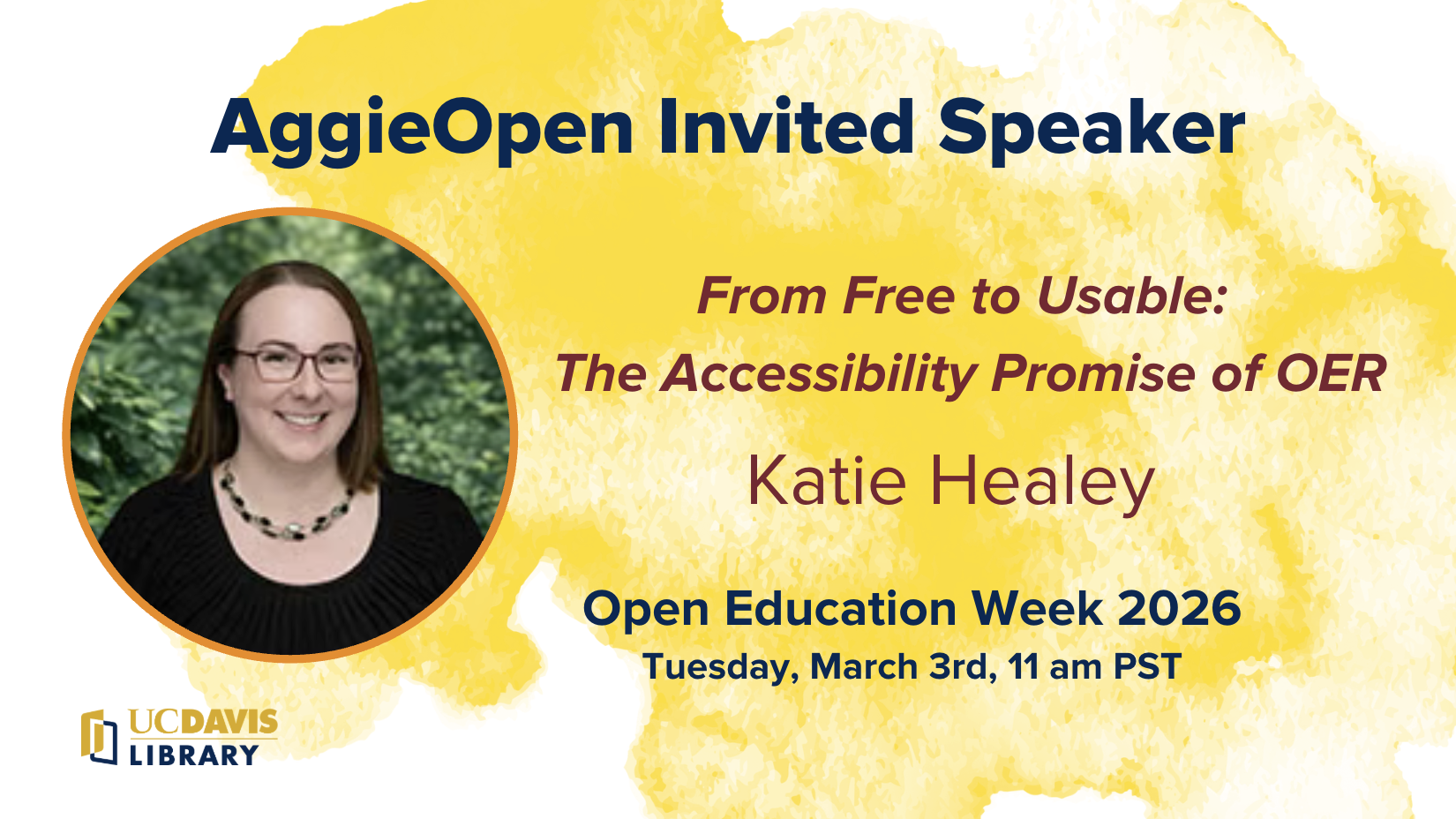 AggieOpen Invited Speaker

From Free to Usable:
The Accessibility Promise of OER

Katie Healey

Open Education Week 2026
Tuesday, March 3rd, 11 am PST

UCDAVIS
LIBRARY